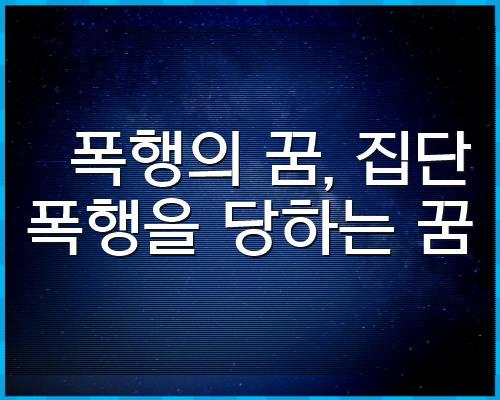 폭행의 꿈, 집단 폭행을 당하는 꿈